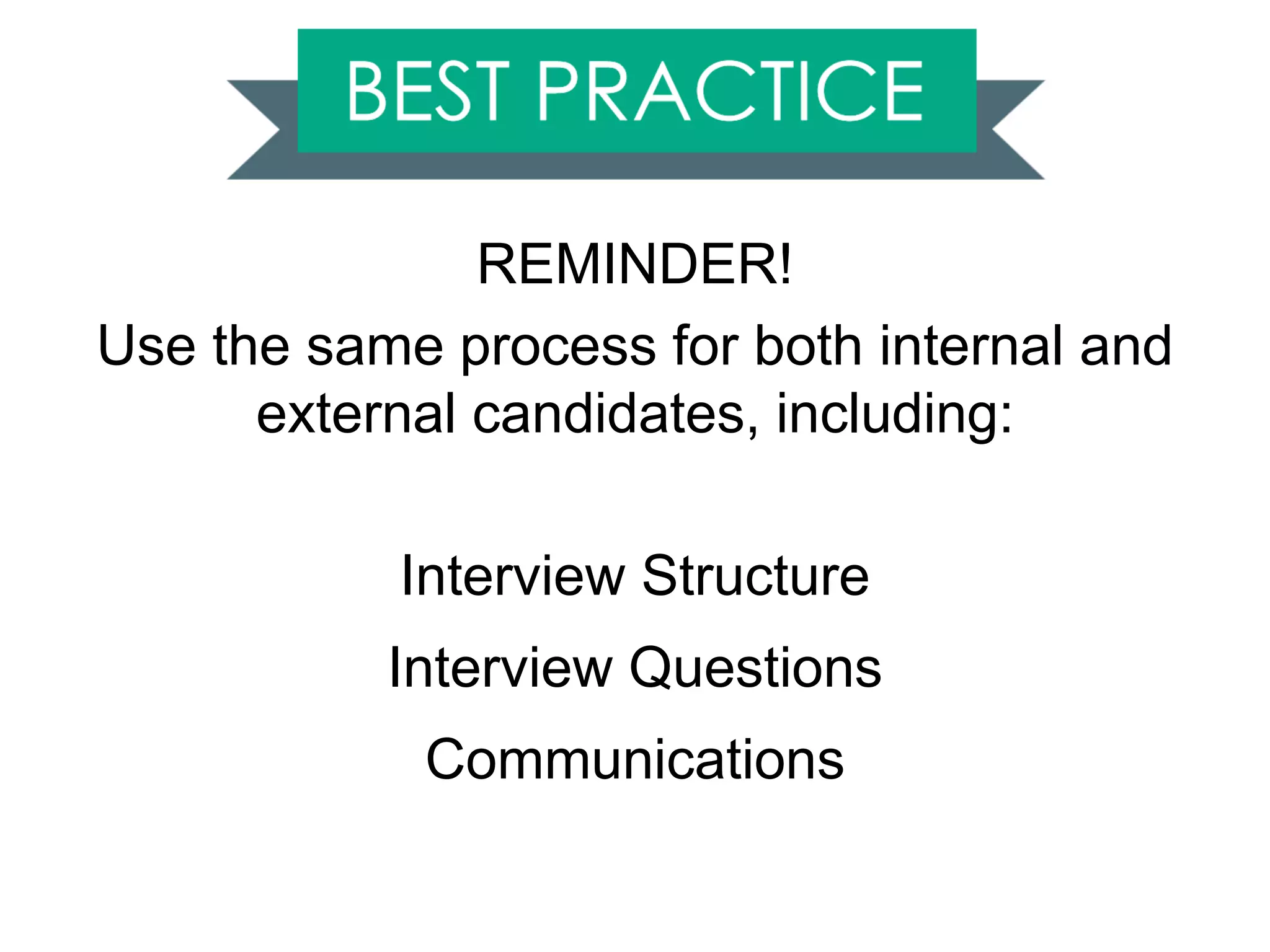 BEST PRACTICE

REMINDER!

Use the same process for both internal and external candidates, including:

Interview Structure

Interview Questions

Communications